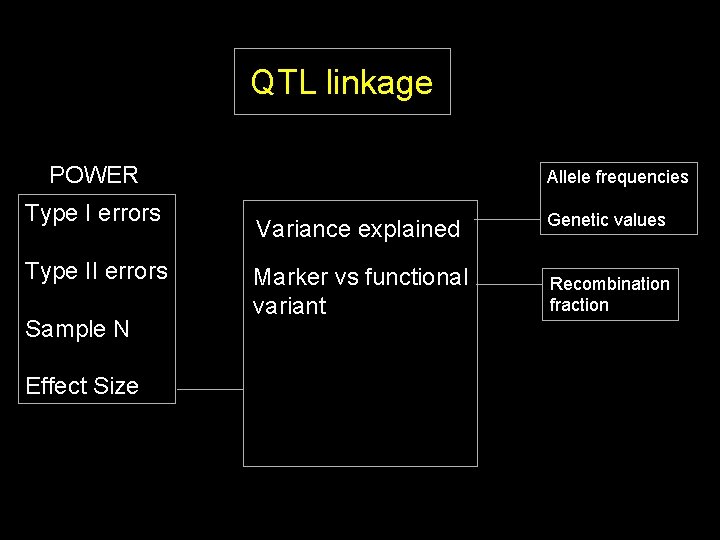 QTL linkage

POWER

Type I errors

Type II errors

Sample N

Effect Size

Variance explained

Marker vs functional variant

Allele frequencies

Genetic values

Recombination fraction